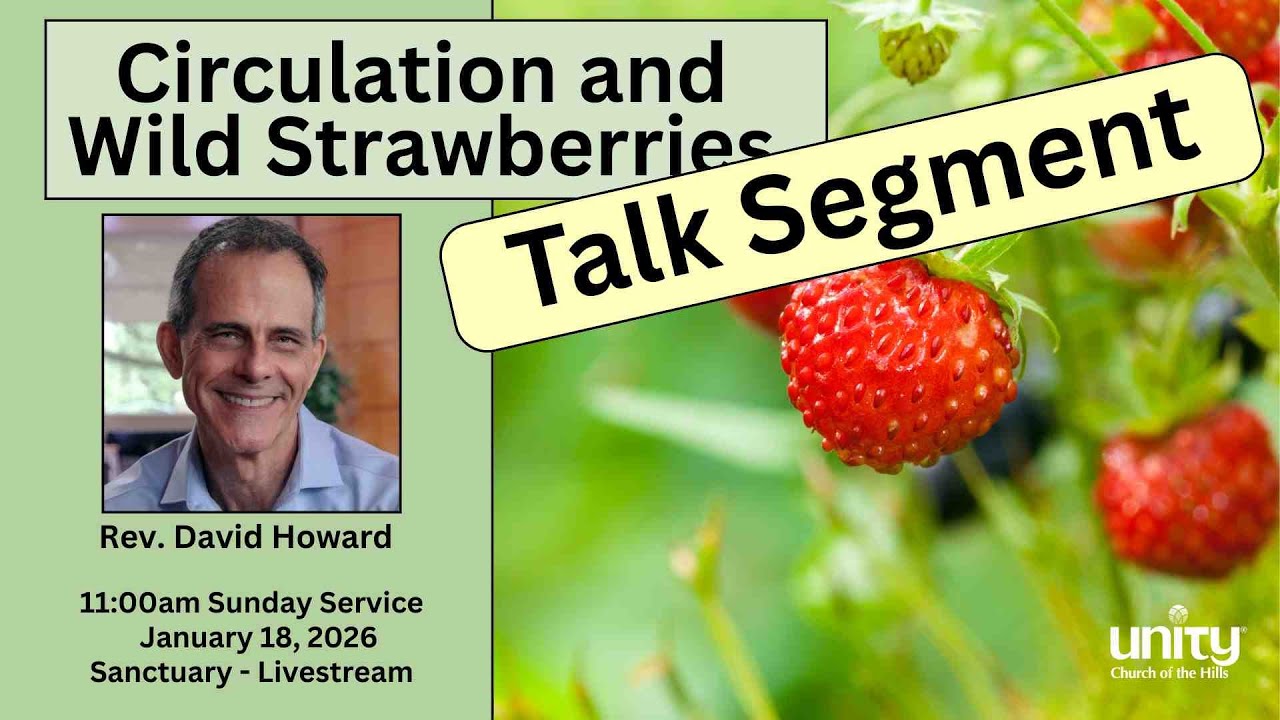 Circulation and Wild Strawberries

Talk Segment

Rev. David Howard

11:00am Sunday Service
January 18, 2026
Sanctuary - Livestream

unity
Church of the Hills